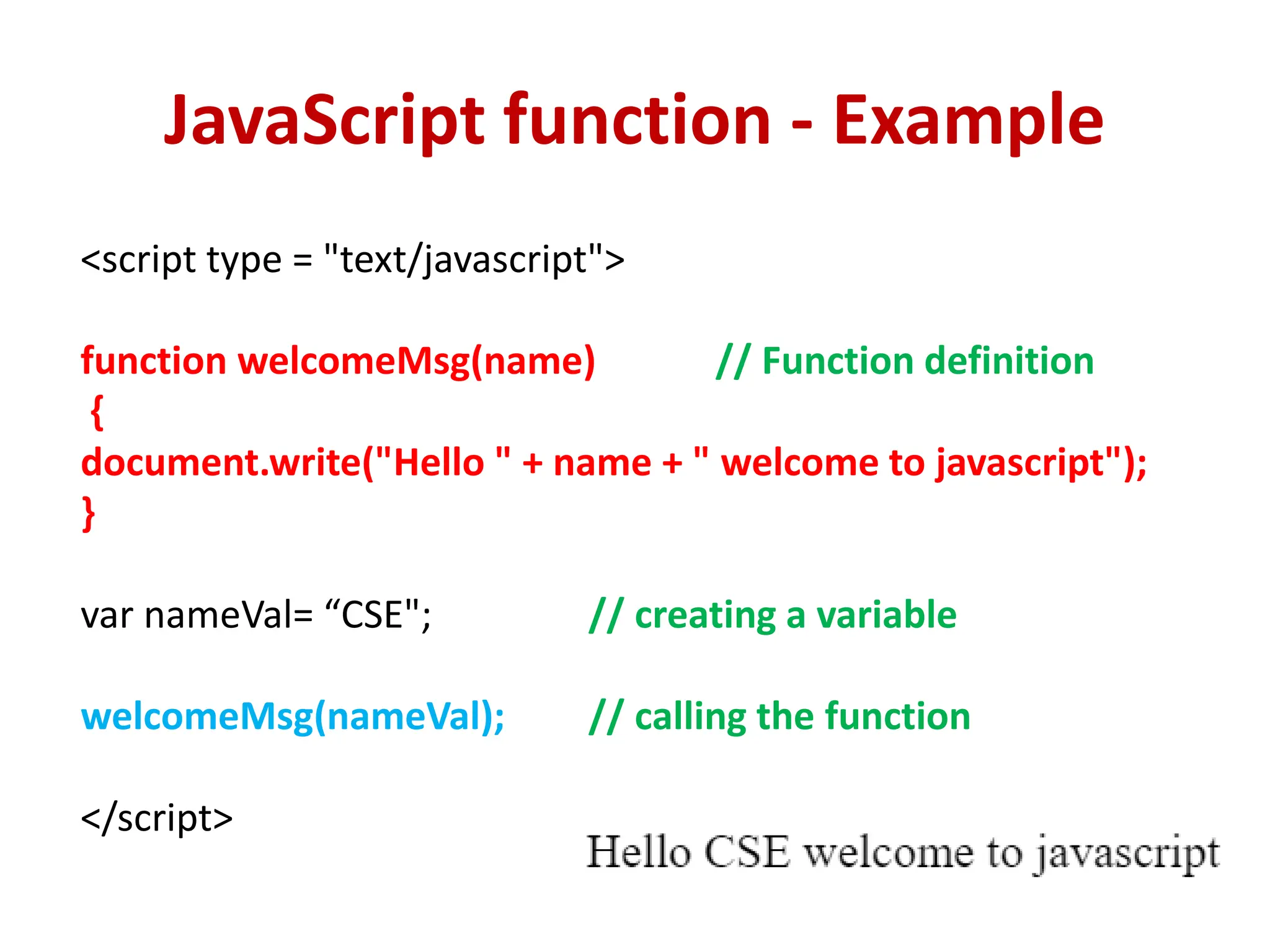 JavaScript function - Example

<script type = "text/javascript">

function welcomeMsg(name) // Function definition
{
document.write("Hello " + name + " welcome to javascript");
}

var nameVal= “CSE"; // creating a variable

welcomeMsg(nameVal); // calling the function

</script>

Hello CSE welcome to javascript